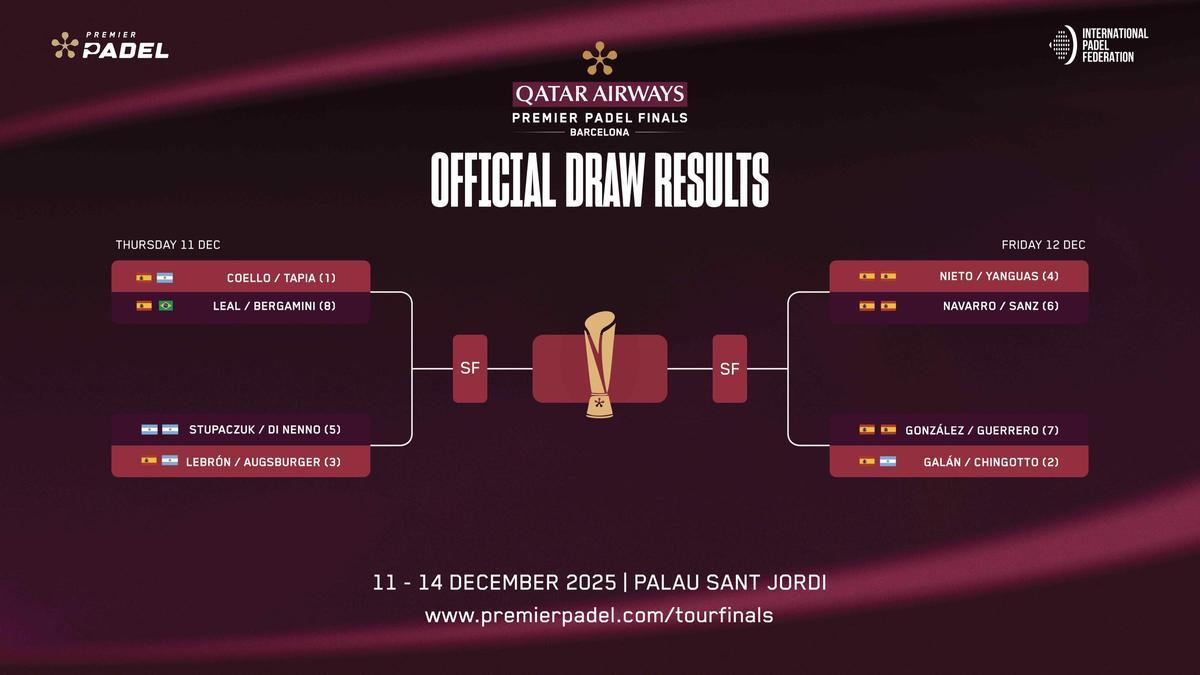 PREMIER PADEL

INTERNATIONAL PADEL FEDERATION

QATAR AIRWAYS
PREMIER PADEL FINALS
BARCELONA

OFFICIAL DRAW RESULTS

THURSDAY 11 DEC

COELLO / TAPIA (1)
LEAL / BERGAMINI (8)

STUPACZUK / DI NENNO (5)
LEBRÓN / AUGSBURGER (3)

SF

SF

FRIDAY 12 DEC

NIETO / YANGUAS (4)
NAVARRO / SANZ (6)

GONZÁLEZ / GUERRERO (7)
GALÁN / CHINGOTTO (2)

11 - 14 DECEMBER 2025 | PALAU SANT JORDI
www.premierpadel.com/tourfinals